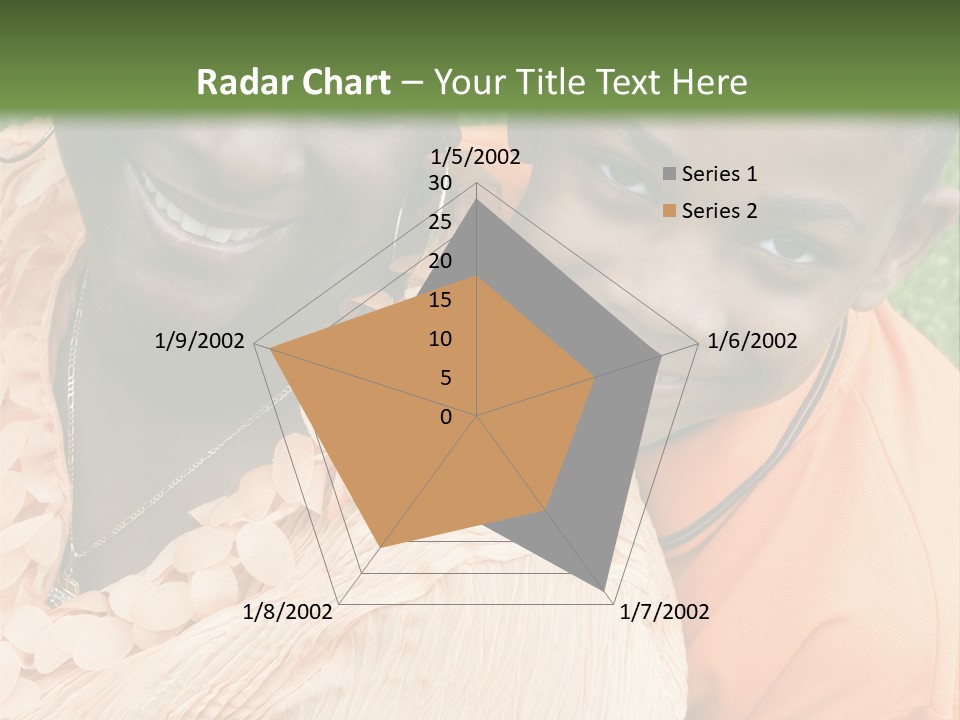 Radar Chart – Your Title Text Here

1/5/2002
30
25
20
15
10
5
0
1/6/2002
1/7/2002
1/8/2002
1/9/2002

Series 1
Series 2